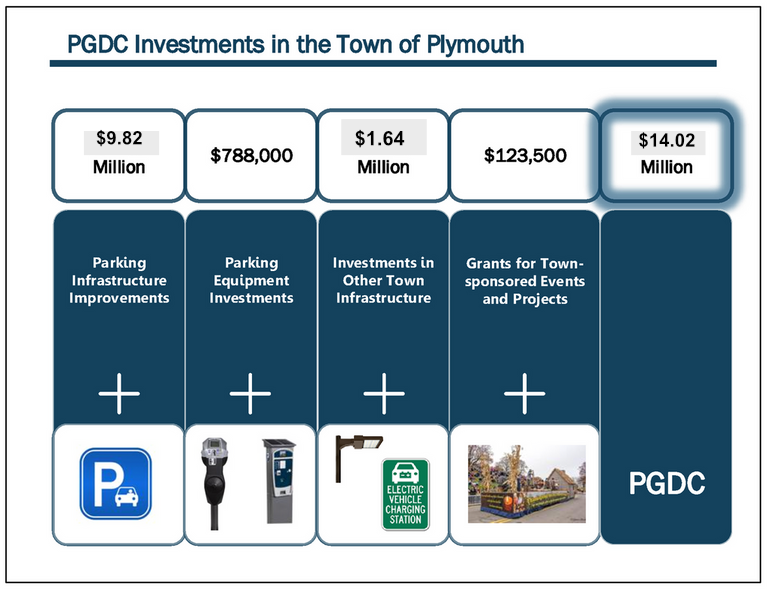 PGDC Investments in the Town of Plymouth

$9.82 Million

$788,000

$1.64 Million

$123,500

$14.02 Million

Parking Infrastructure Improvements

Parking Equipment Investments

Investments in Other Town Infrastructure

Grants for Town-sponsored Events and Projects

+

+

+

+

P

ELECTRIC VEHICLE CHARGING STATION

PGDC